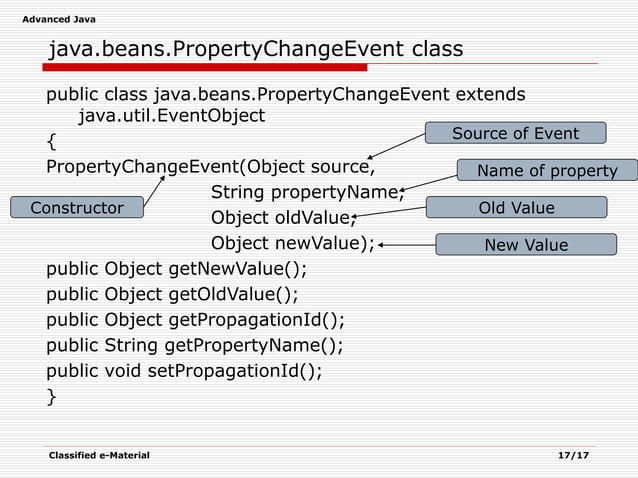 Advanced Java

java.beans.PropertyChangeEvent class

public class java.beans.PropertyChangeEvent extends java.util.EventObject
{
PropertyChangeEvent(Object source,
String propertyName,
Object oldValue,
Object newValue);
public Object getNewValue();
public Object getOldValue();
public Object getPropagationId();
public String getPropertyName();
public void setPropagationId();
}

Source of Event

Name of property

Constructor

Old Value

New Value

Classified e-Material

17/17